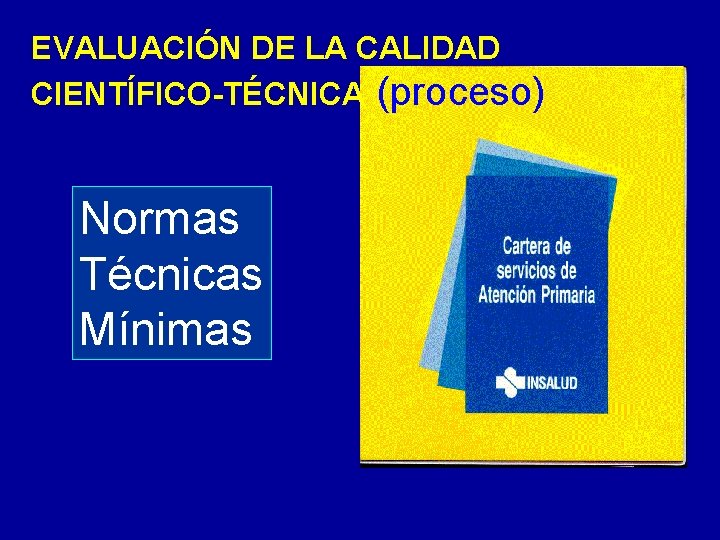 EVALUACIÓN DE LA CALIDAD CIENTÍFICO-TÉCNICA (proceso)

Normas
Técnicas
Mínimas

Cartera de servicios de Atención Primaria

INSALUD